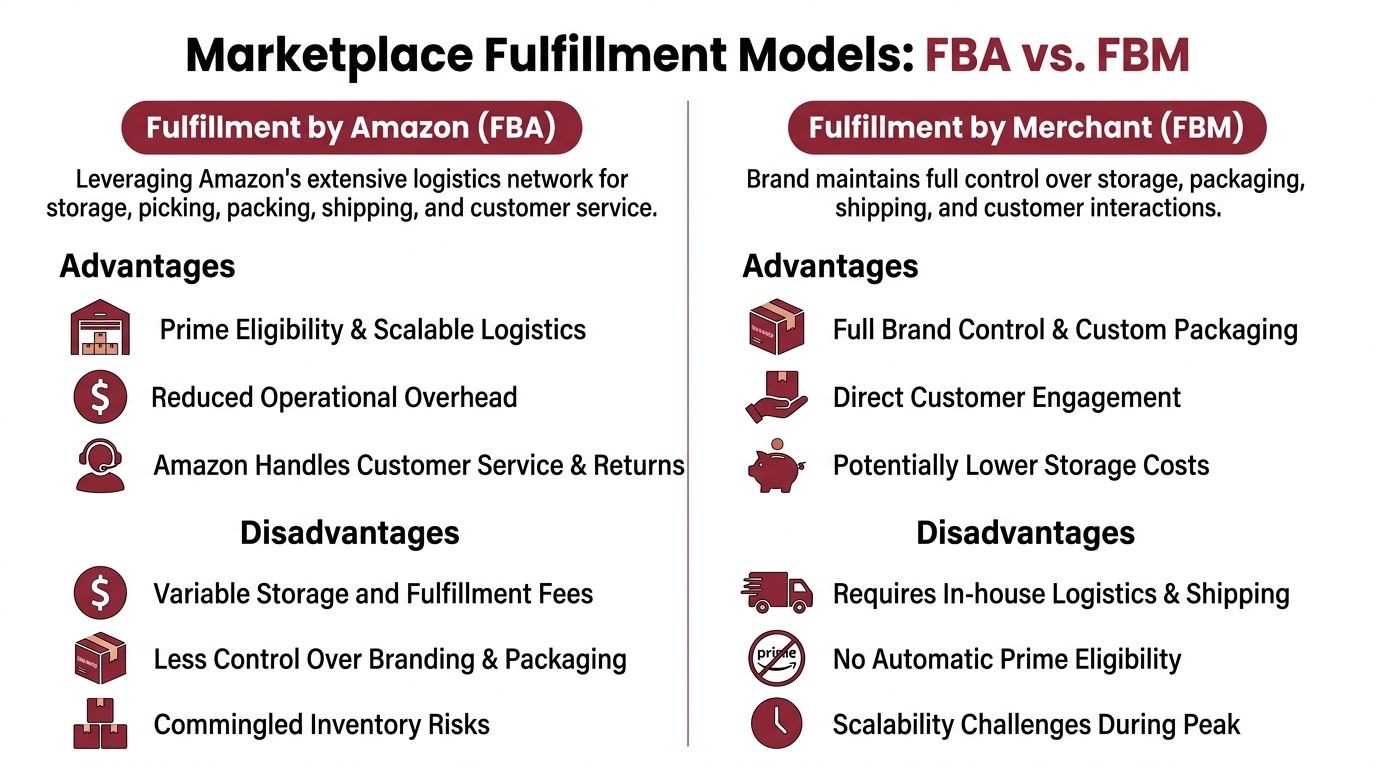 Marketplace Fulfillment Models: FBA vs. FBM

Fulfillment by Amazon (FBA)

Leveraging Amazon's extensive logistics network for storage, picking, packing, shipping, and customer service.

Advantages

Prime Eligibility & Scalable Logistics

Reduced Operational Overhead

Amazon Handles Customer Service & Returns

Disadvantages

Variable Storage and Fulfillment Fees

Less Control Over Branding & Packaging

Commingled Inventory Risks

Fulfillment by Merchant (FBM)

Brand maintains full control over storage, packaging, shipping, and customer interactions.

Advantages

Full Brand Control & Custom Packaging

Direct Customer Engagement

Potentially Lower Storage Costs

Disadvantages

Requires In-house Logistics & Shipping

prime

No Automatic Prime Eligibility

Scalability Challenges During Peak